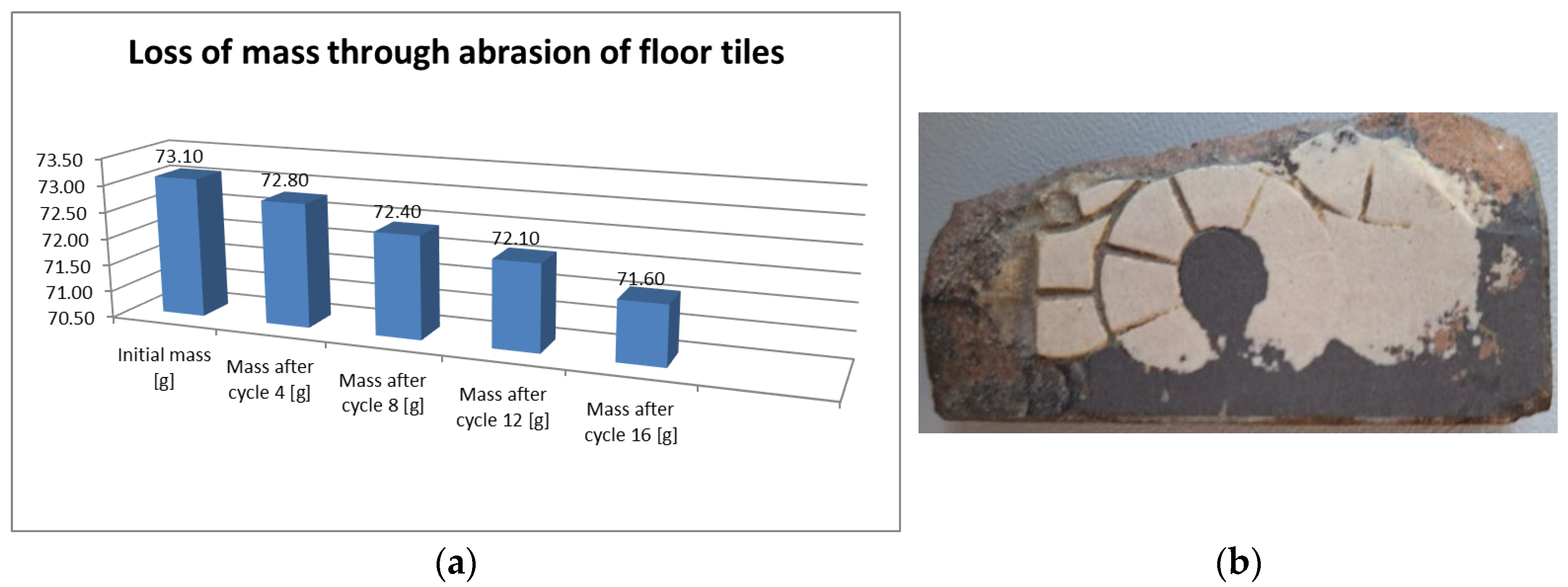 Loss of mass through abrasion of floor tiles

73.50
73.00
72.50
72.00
71.50
71.00
70.50

73.10
72.80
72.40
72.10
71.60

Initial mass [g]
Mass after cycle 4 [g]
Mass after cycle 8 [g]
Mass after cycle 12 [g]
Mass after cycle 16 [g]

(a)

(b)